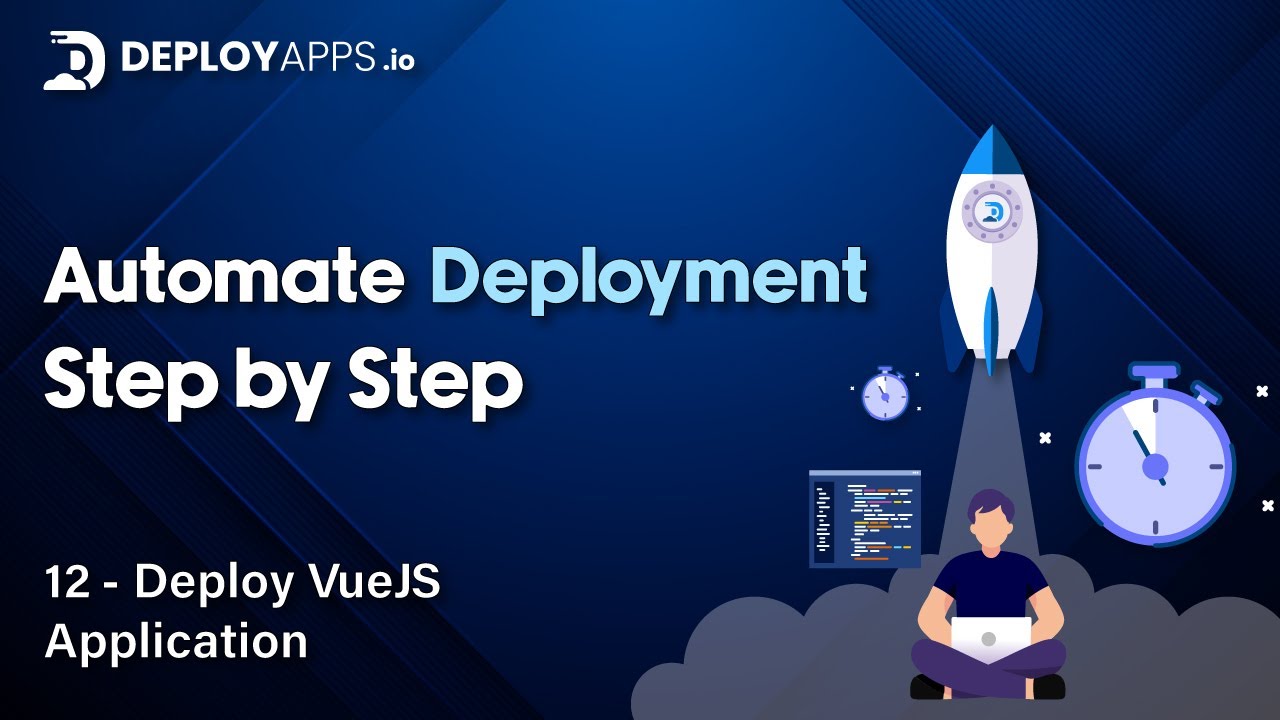 DEPLOYAPPS.io

Automate Deployment Step by Step

12 - Deploy VueJS Application